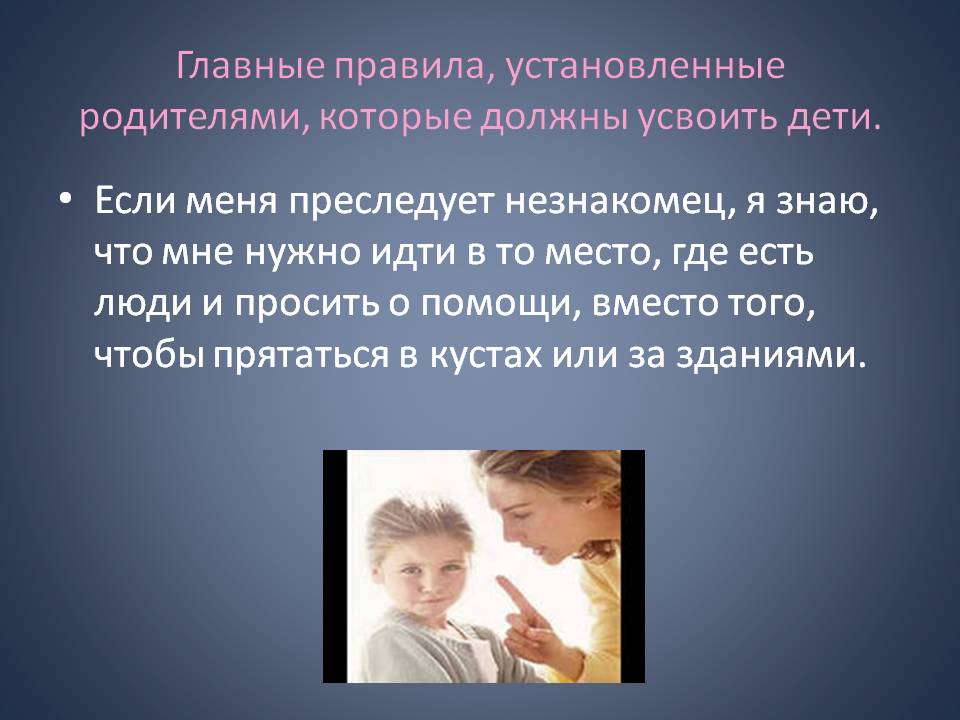 Главные правила, установленные родителями, которые должны усвоить дети.

• Если меня преследует незнакомец, я знаю, что мне нужно идти в то место, где есть люди и просить о помощи, вместо того, чтобы прятаться в кустах или за зданиями.